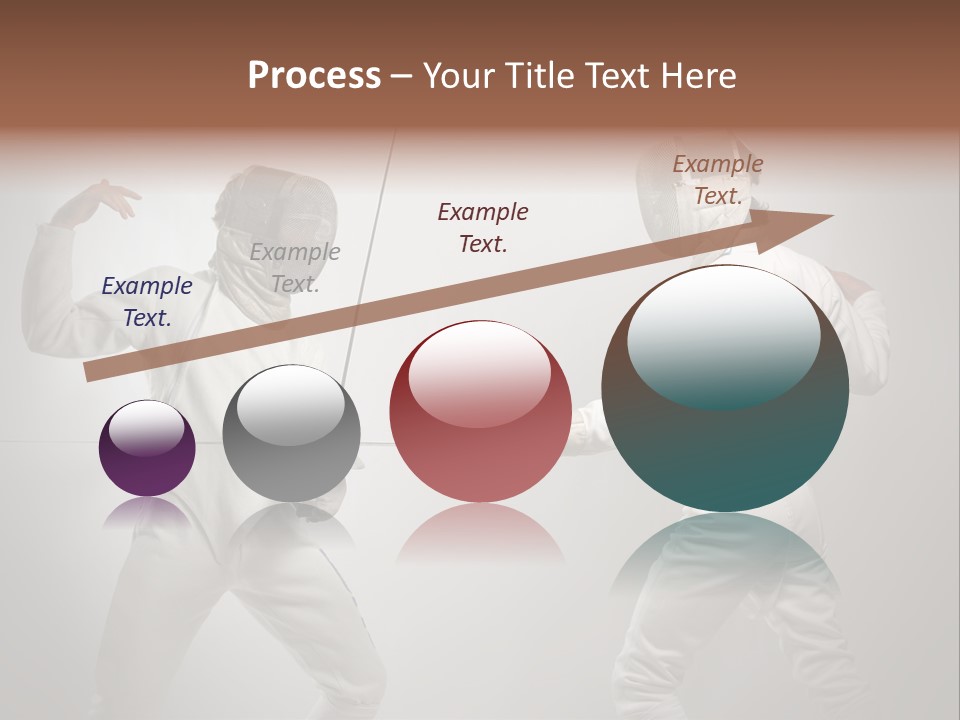 Process – Your Title Text Here

Example Text.

Example Text.

Example Text.

Example Text.